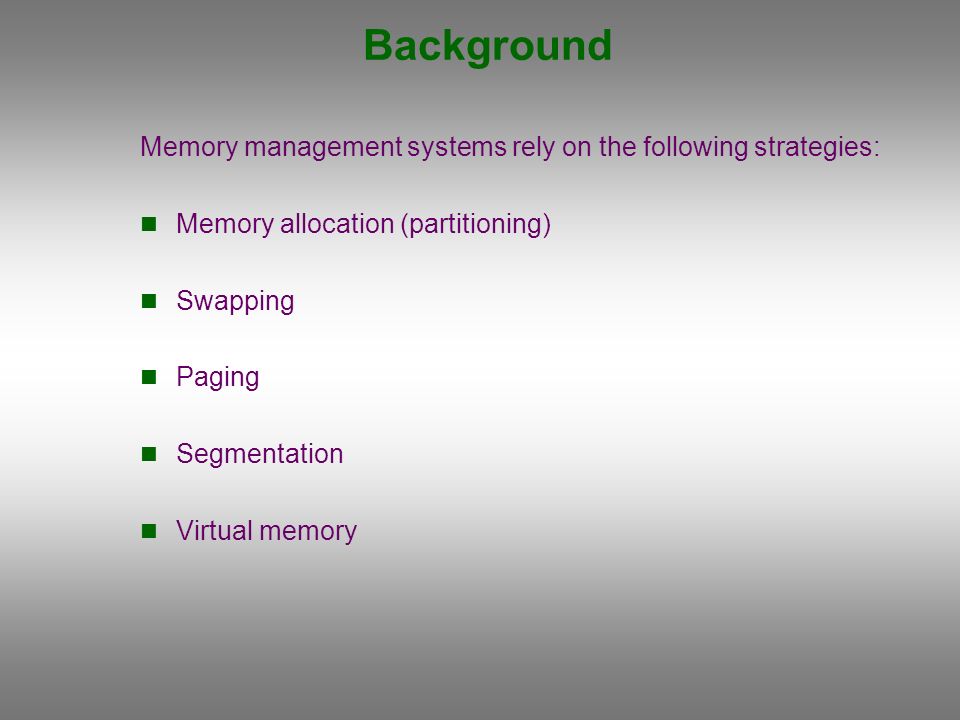 Background

Memory management systems rely on the following strategies:

- Memory allocation (partitioning)
- Swapping
- Paging
- Segmentation
- Virtual memory